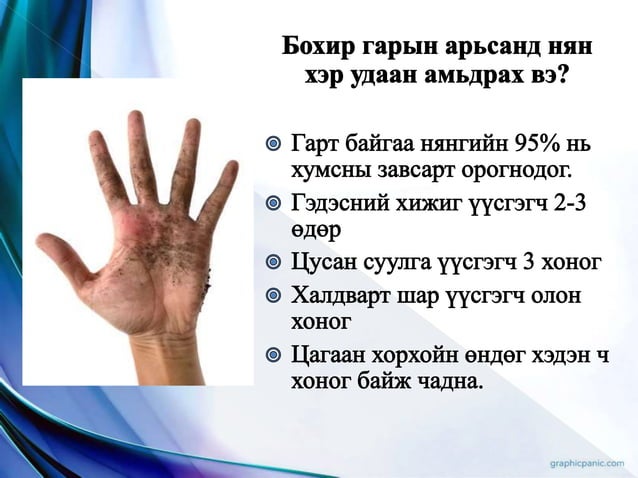 Бохир гарын арьсанд нян хэр удаан амьдрах вэ?

Гарт байгаа нянгийн 95% нь хумсны завсарт орогнодог.

Гэдэсний хижиг үүсгэгч 2-3 өдөр

Цусан суулга үүсгэгч 3 хоног

Халдварт шар үүсгэгч олон хоног

Цагаан хорхойн өндөг хэдэн ч хоног байж чадна.

graphicpanic.com